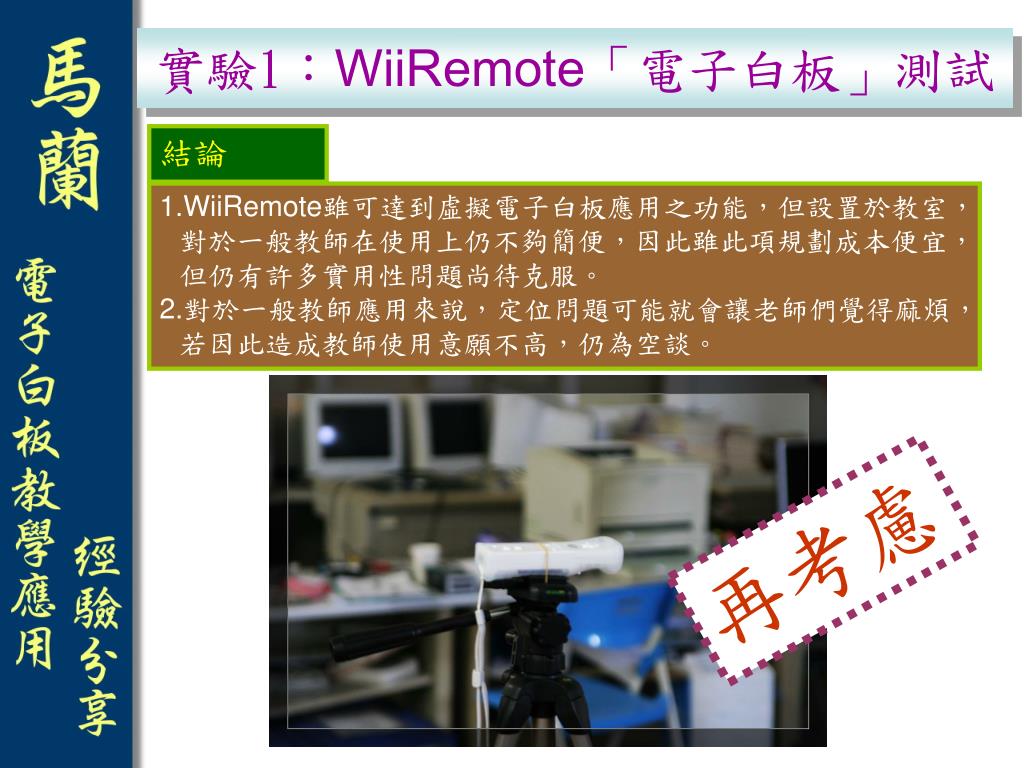 馬蘭

電子白板教學應用

經驗分享

實驗1：WiiRemote「電子白板」測試

結論

1.WiiRemote雖可達到虛擬電子白板應用之功能，但設置於教室，對於一般教師在使用上仍不夠簡便，因此雖此項規劃成本便宜，但仍有許多實用性問題尚待克服。
2.對於一般教師應用來說，定位問題可能就會讓老師們覺得麻煩，若因此造成教師使用意願不高，仍為空談。

再考慮